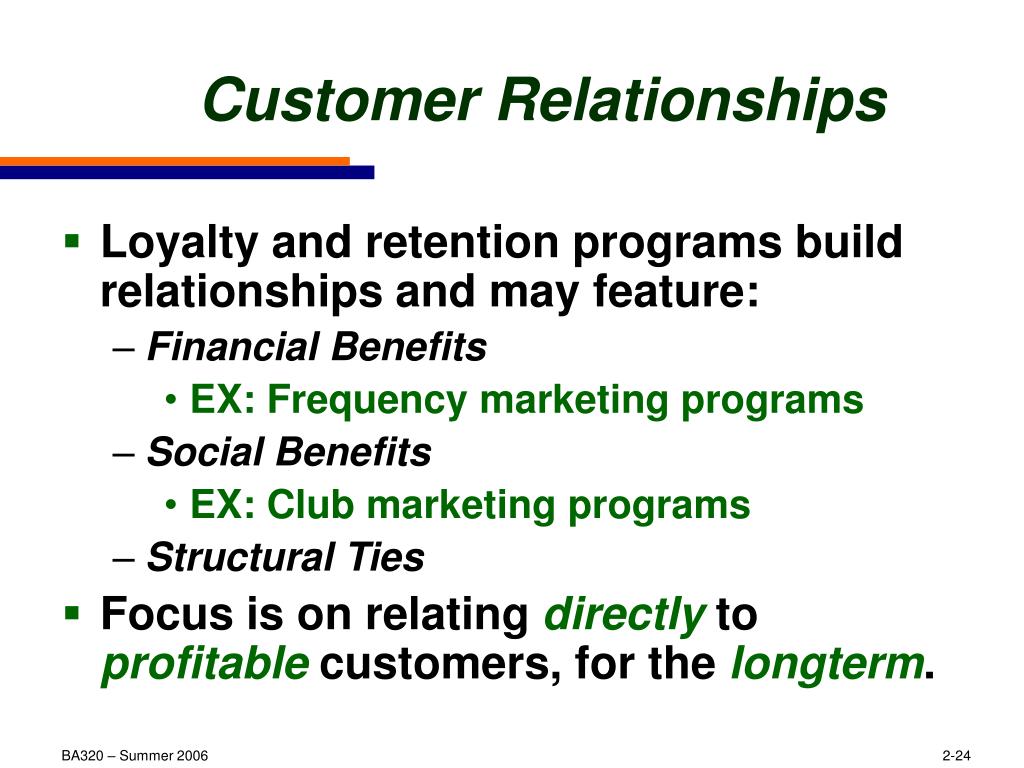 Customer Relationships

▪ Loyalty and retention programs build relationships and may feature:
– Financial Benefits
• EX: Frequency marketing programs
– Social Benefits
• EX: Club marketing programs
– Structural Ties
▪ Focus is on relating directly to profitable customers, for the longterm.

BA320 – Summer 2006

2-24